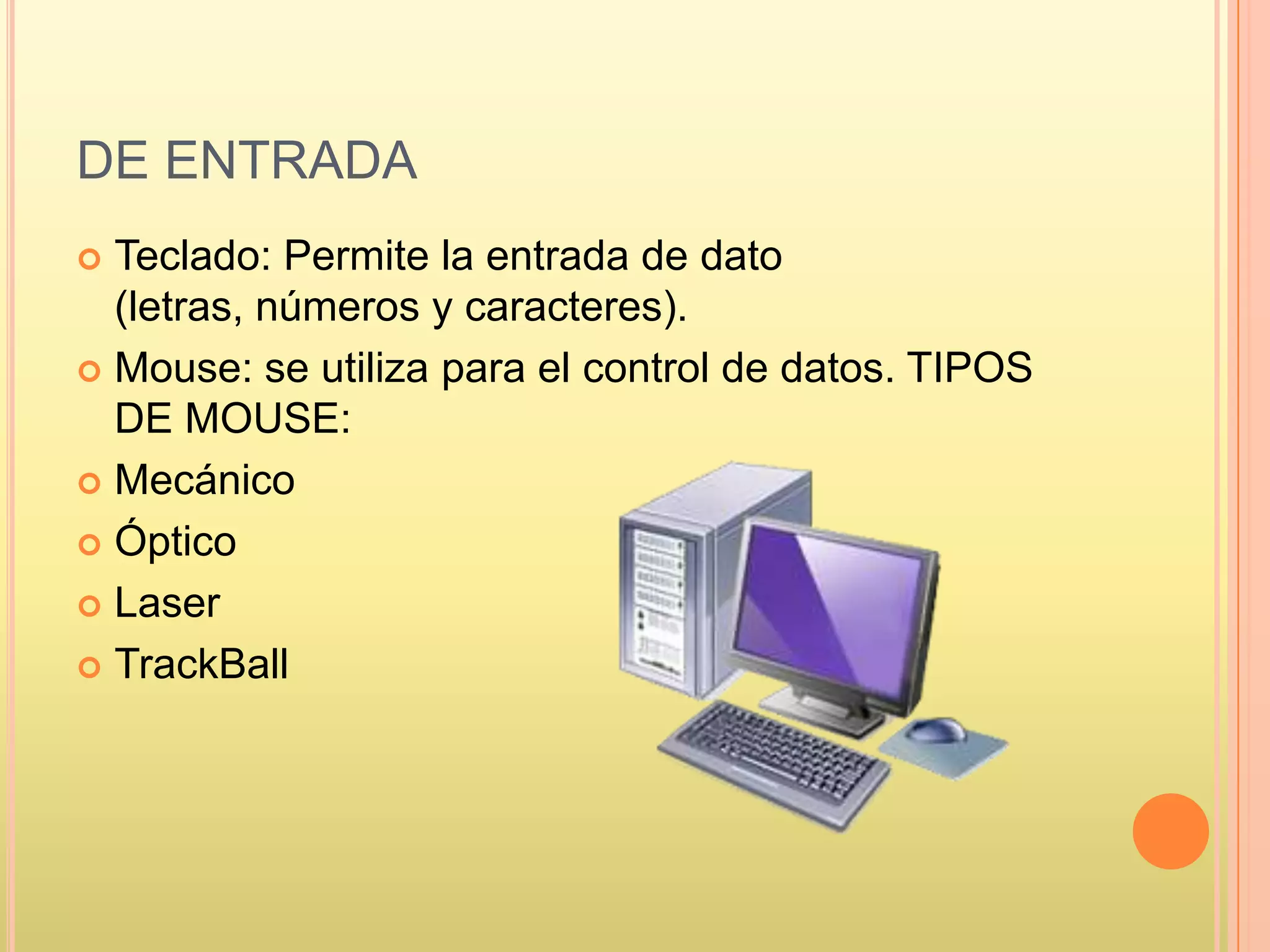 DE ENTRADA

Teclado: Permite la entrada de dato (letras, números y caracteres).

Mouse: se utiliza para el control de datos. TIPOS DE MOUSE:

Mecánico

Óptico

Laser

TrackBall